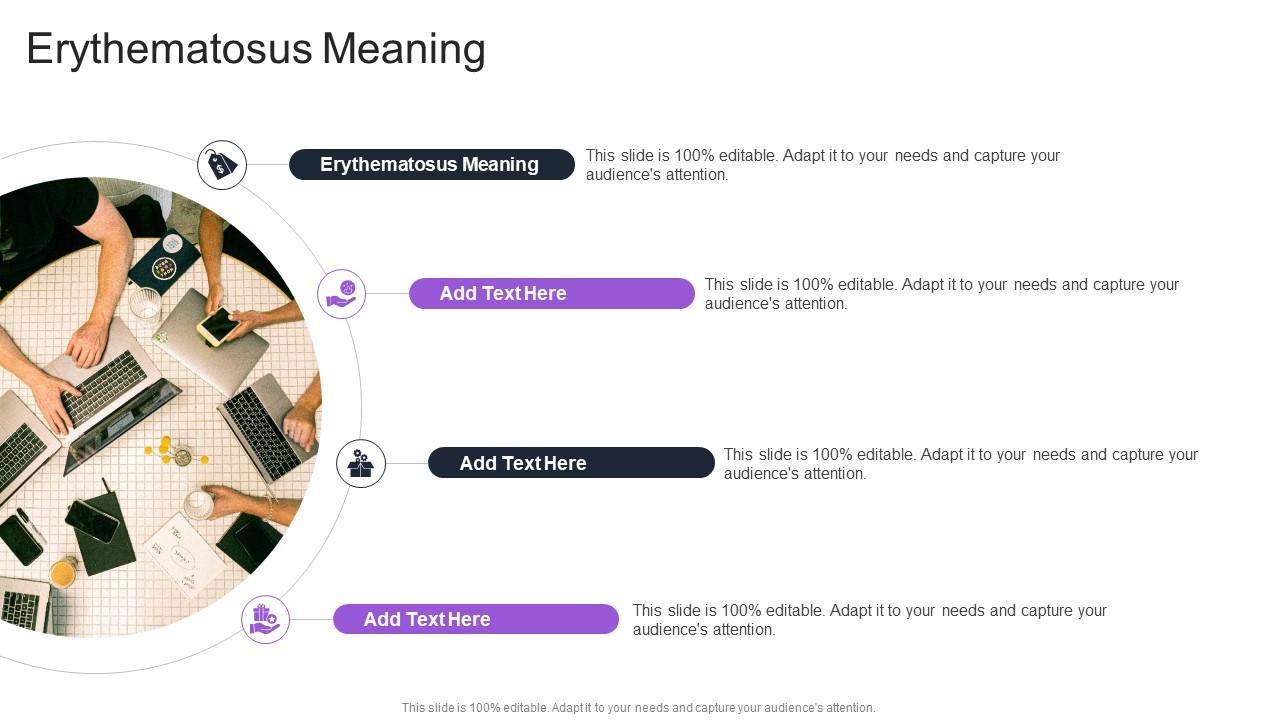 Erythematosus Meaning

Erythematosus Meaning

This slide is 100% editable. Adapt it to your needs and capture your audience's attention.

Add Text Here

This slide is 100% editable. Adapt it to your needs and capture your audience's attention.

Add Text Here

This slide is 100% editable. Adapt it to your needs and capture your audience's attention.

Add Text Here

This slide is 100% editable. Adapt it to your needs and capture your audience's attention.

This slide is 100% editable. Adapt it to your needs and capture your audience's attention.